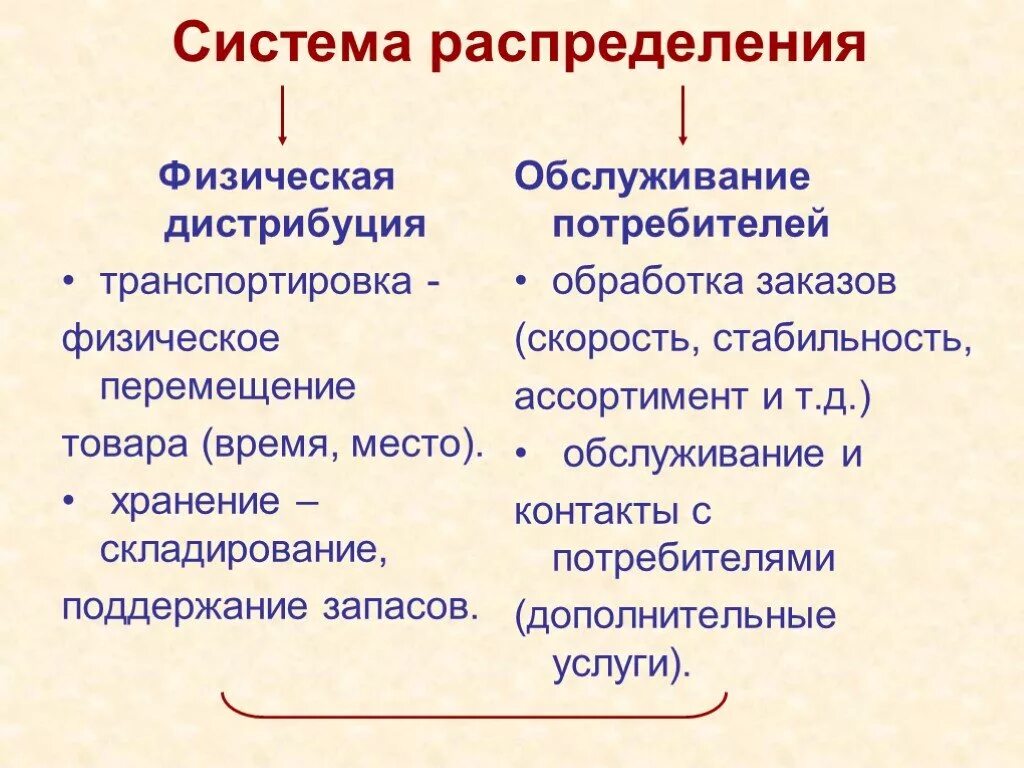 Система распределения

Физическая дистрибуция

• транспортировка -
физическое перемещение
товара (время, место).
• хранение – складирование,
поддержание запасов.

Обслуживание потребителей

• обработка заказов
(скорость, стабильность,
ассортимент и т.д.)
• обслуживание и
контакты с потребителями
(дополнительные услуги).